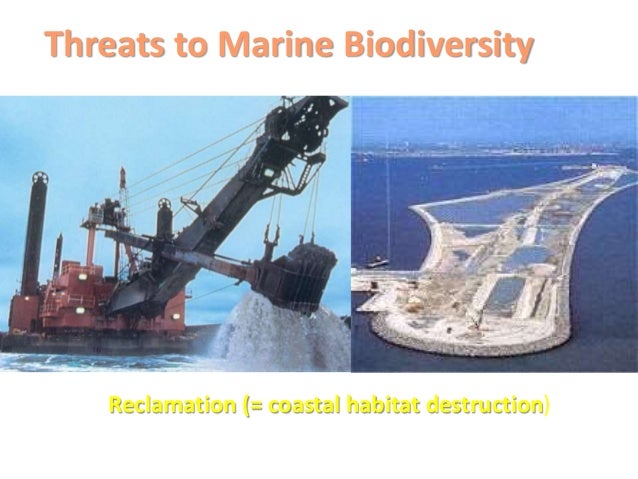 Threats to Marine Biodiversity

Reclamation (= coastal habitat destruction)